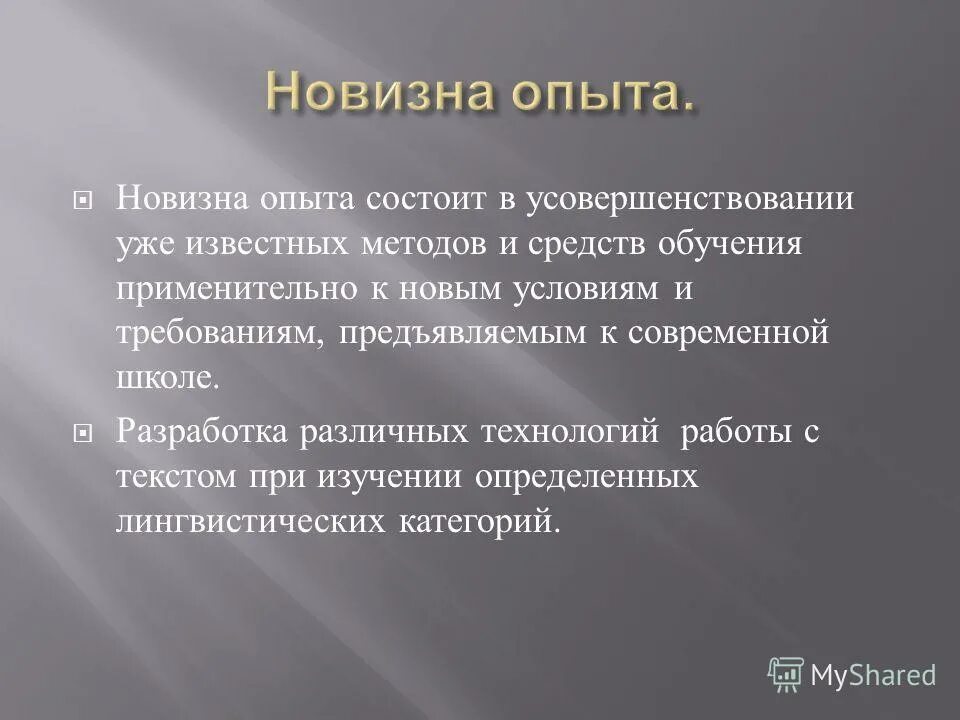 Новизна опыта.

Новизна опыта состоит в усовершенствовании уже известных методов и средств обучения применительно к новым условиям и требованиям, предъявляемым к современной школе.

Разработка различных технологий работы с текстом при изучении определенных лингвистических категорий.

MyShared